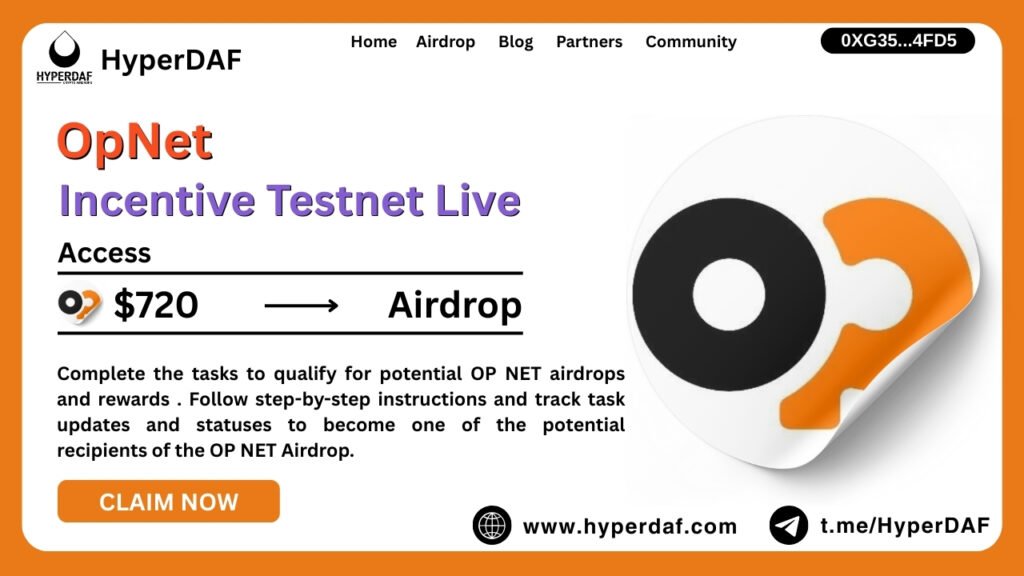 HYPERDAF

HyperDAF

Home Airdrop Blog Partners Community

0XG35...4FD5

OpNet

Incentive Testnet Live

Access

$720 ⟶ Airdrop

Complete the tasks to qualify for potential OP NET airdrops and rewards . Follow step-by-step instructions and track task updates and statuses to become one of the potential recipients of the OP NET Airdrop.

CLAIM NOW

www.hyperdaf.com

t.me/HyperDAF